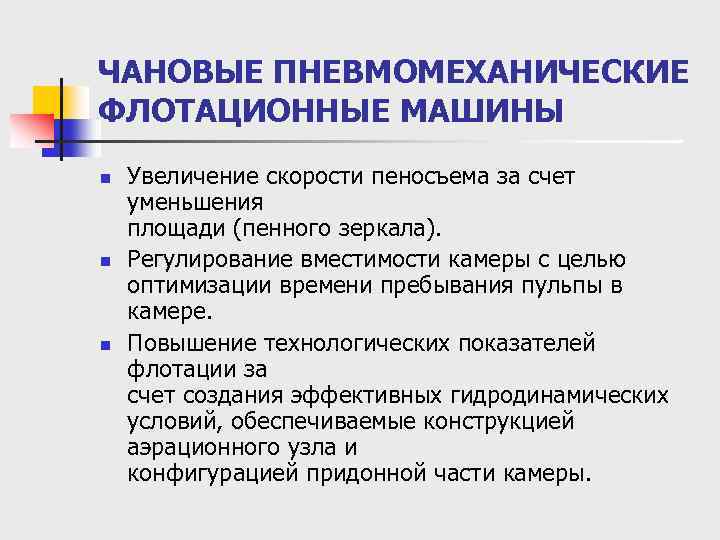 ЧАНОВЫЕ ПНЕВМОМЕХАНИЧЕСКИЕ ФЛОТАЦИОННЫЕ МАШИНЫ

- Увеличение скорости пеносъема за счет уменьшения площади (пенного зеркала).
- Регулирование вместимости камеры с целью оптимизации времени пребывания пульпы в камере.
- Повышение технологических показателей флотации за счет создания эффективных гидродинамических условий, обеспечиваемые конструкцией аэрационного узла и конфигурацией придонной части камеры.